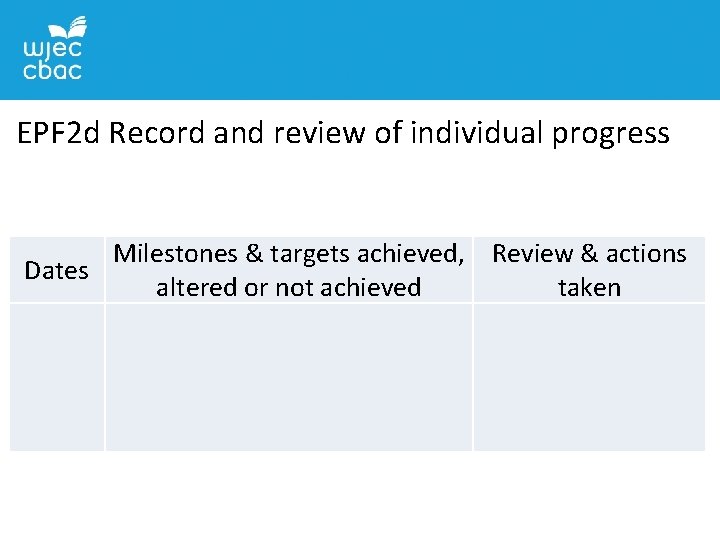 wjec
cbac

EPF2d Record and review of individual progress

| Dates | Milestones & targets achieved, altered or not achieved | Review & actions taken |
|---|---|---|
| | | |